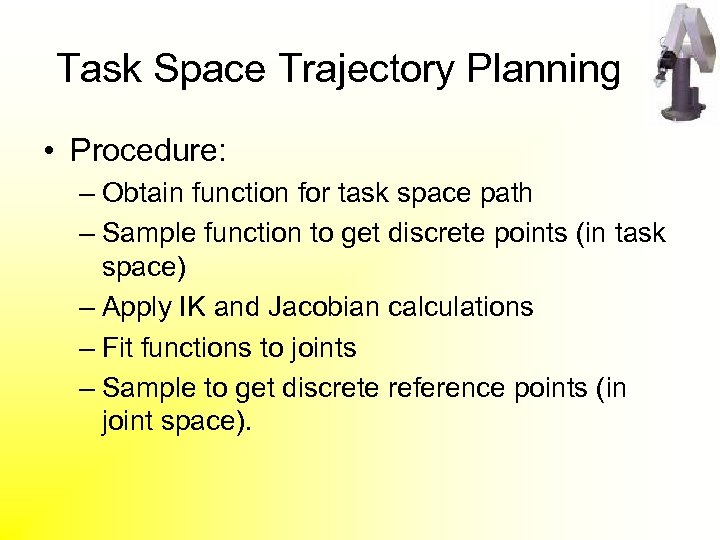 Task Space Trajectory Planning

• Procedure:

– Obtain function for task space path

– Sample function to get discrete points (in task space)

– Apply IK and Jacobian calculations

– Fit functions to joints

– Sample to get discrete reference points (in joint space).